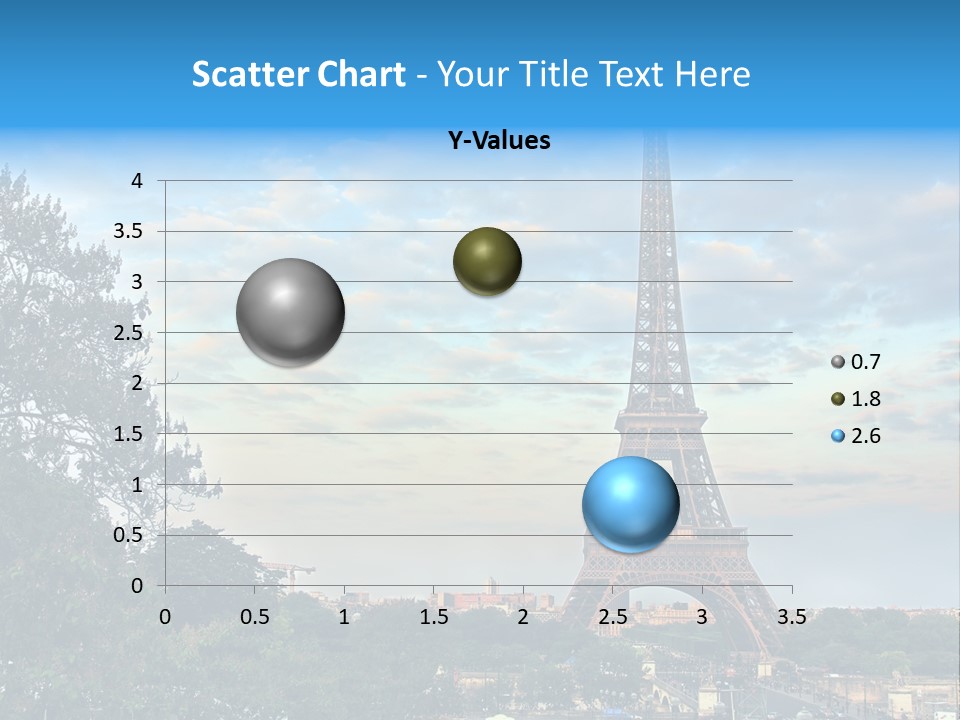 Scatter Chart - Your Title Text Here

Y-Values

4
3.5
3
2.5
2
1.5
1
0.5
0

0 0.5 1 1.5 2 2.5 3 3.5

0.7
1.8
2.6